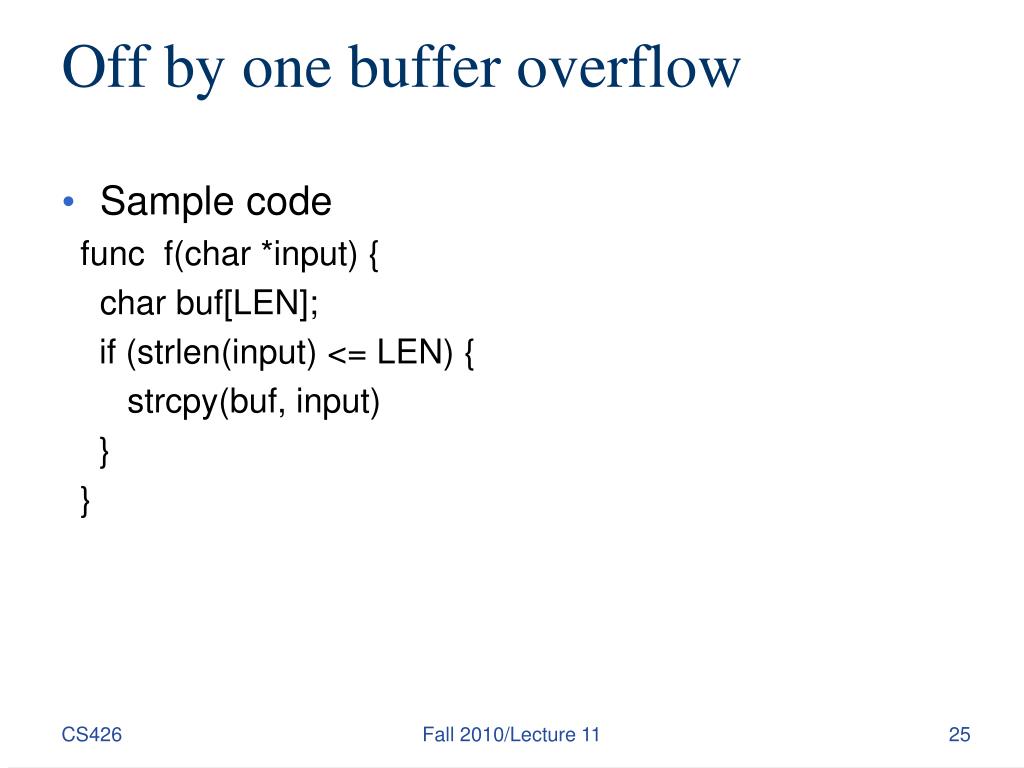 Off by one buffer overflow

• Sample code
func  f(char *input) {
char buf[LEN];
if (strlen(input) <= LEN) {
strcpy(buf, input)
}
}

CS426

Fall 2010/Lecture 11

25